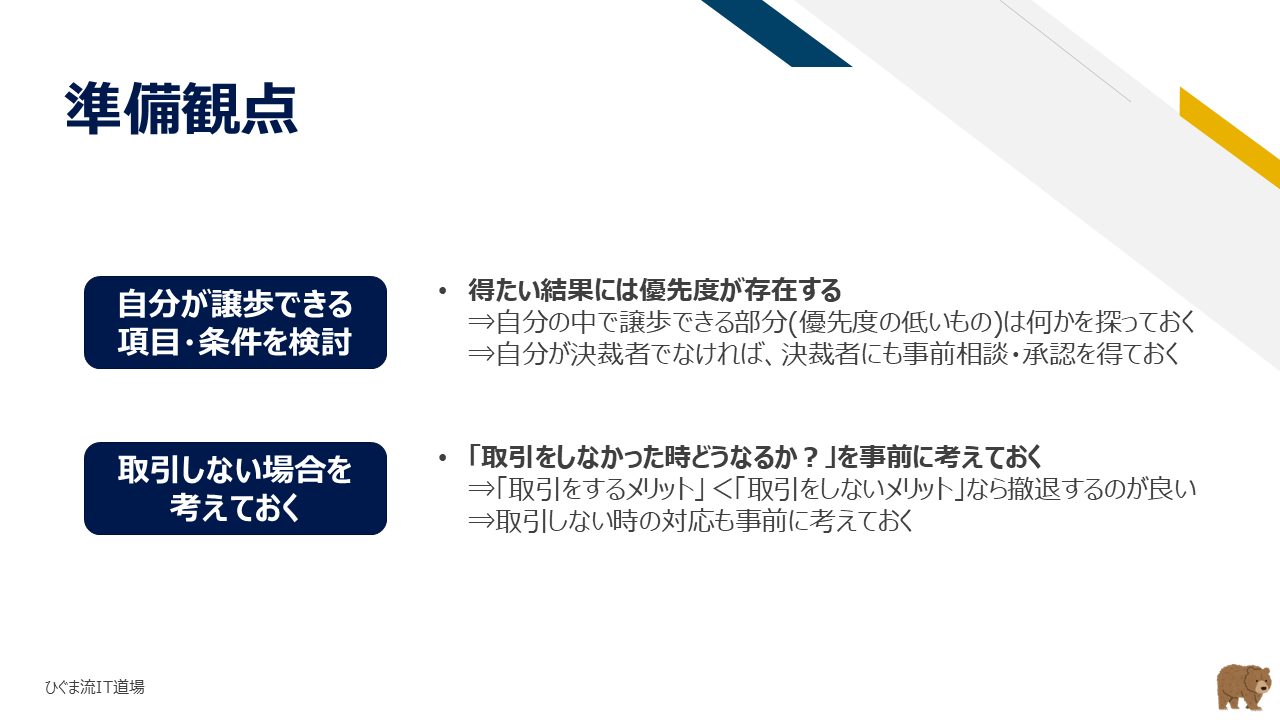 準備観点

自分が譲歩できる項目・条件を検討

• 得たい結果には優先度が存在する
⇒自分の中で譲歩できる部分(優先度の低いもの)は何かを探っておく
⇒自分が決裁者でなければ、決裁者にも事前相談・承認を得ておく

取引しない場合を考えておく

• 「取引をしなかった時どうなるか？」を事前に考えておく
⇒「取引をするメリット」＜「取引をしないメリット」なら撤退するのが良い
⇒取引しない時の対応も事前に考えておく

ひぐま流IT道場